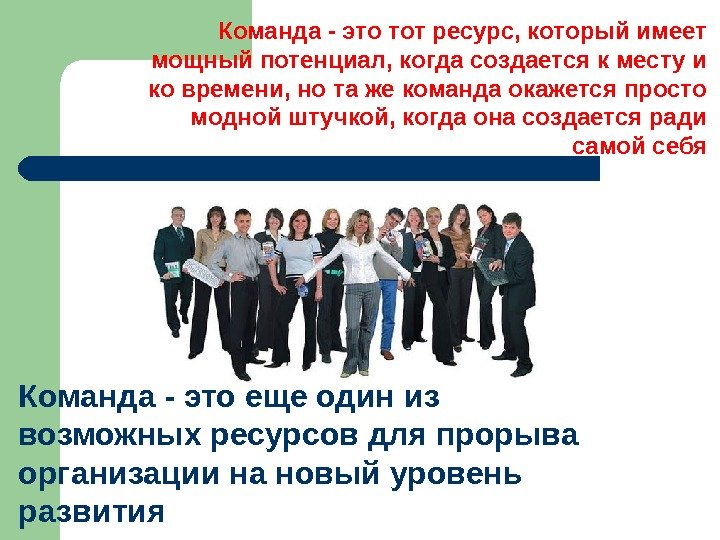 Команда - это тот ресурс, который имеет мощный потенциал, когда создается к месту и ко времени, но та же команда окажется просто модной штучкой, когда она создается ради самой себя

Команда - это еще один из возможных ресурсов для прорыва организации на новый уровень развития